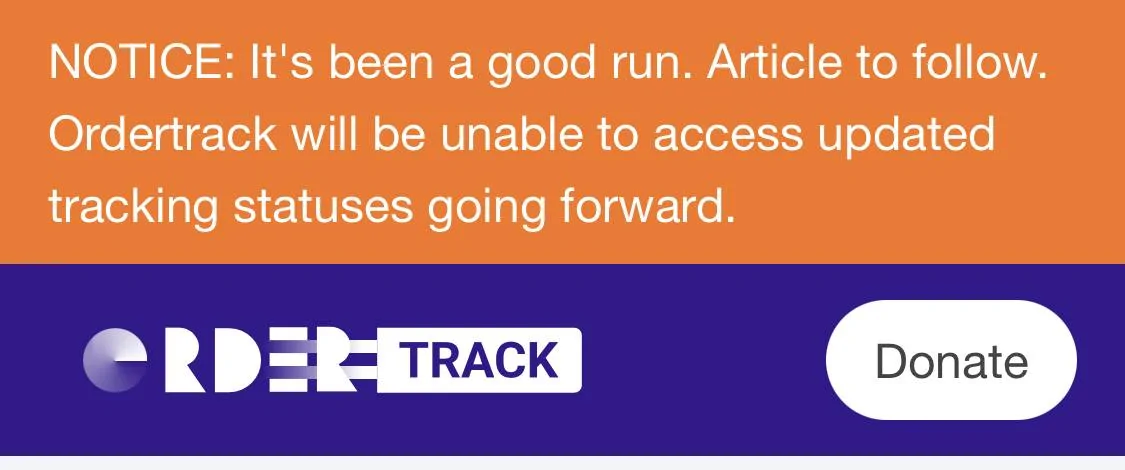 NOTICE: It's been a good run. Article to follow. Ordertrack will be unable to access updated tracking statuses going forward.

ORDER TRACK

Donate